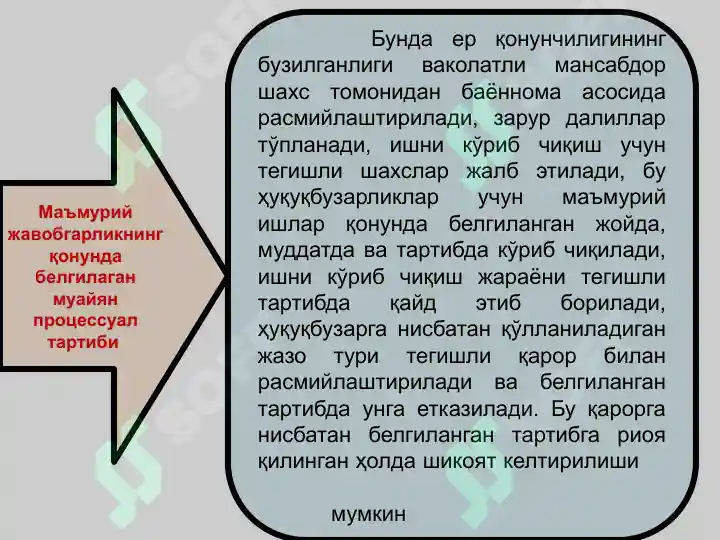 Маъмурий жавобгарликнинг қонунда белгилаган муайян процессуал тартиби

Бунда ер қонунчилигининг бузилганлиги ваколатли мансабдор шахс томонидан баённома асосида расмийлаштирилади, зарур далиллар тўпланади, ишни кўриб чиқиш учун тегишли шахслар жалб этилади, бу ҳуқуқбузарликлар учун маъмурий ишлар қонунда белгиланган жойда, муддатда ва тартибда кўриб чиқилади, ишни кўриб чиқиш жараёни тегишли тартибда қайд этиб борилади, ҳуқуқбузарга нисбатан қўлланиладиган жазо тури тегишли қарор билан расмийлаштирилади ва белгиланган тартибда унга етказилади. Бу қарорга нисбатан белгиланган тартибга риоя қилинган ҳолда шикоят келтирилиши

мумкин